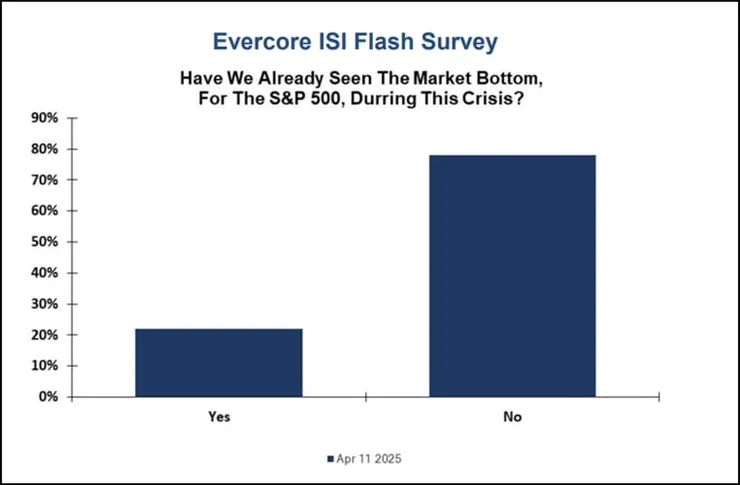 Evercore ISI Flash Survey

Have We Already Seen The Market Bottom, For The S&P 500, Durring This Crisis?

90%
80%
70%
60%
50%
40%
30%
20%
10%
0%

Yes
No

Apr 11 2025